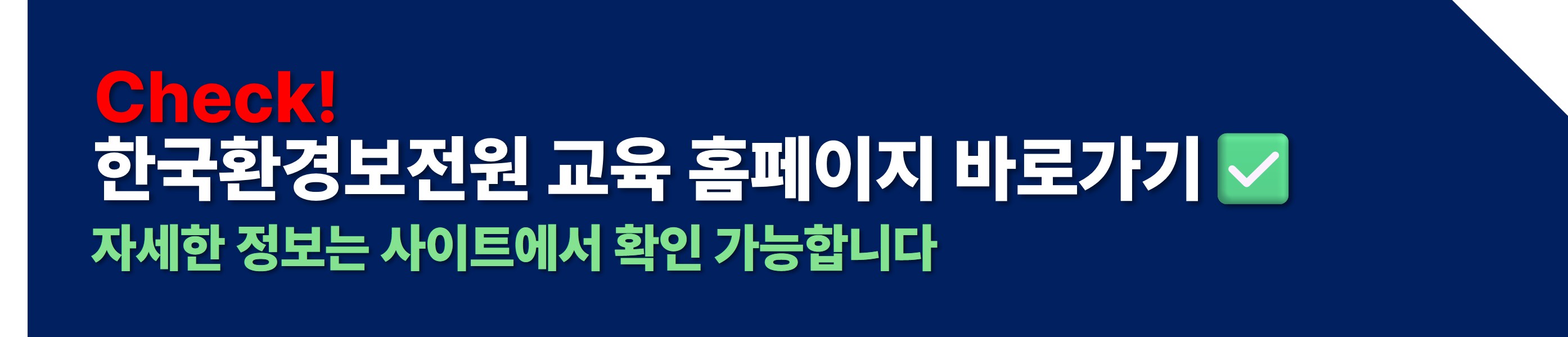 Check!
한국환경보전원 교육 홈페이지 바로가기 ✅
자세한 정보는 사이트에서 확인 가능합니다